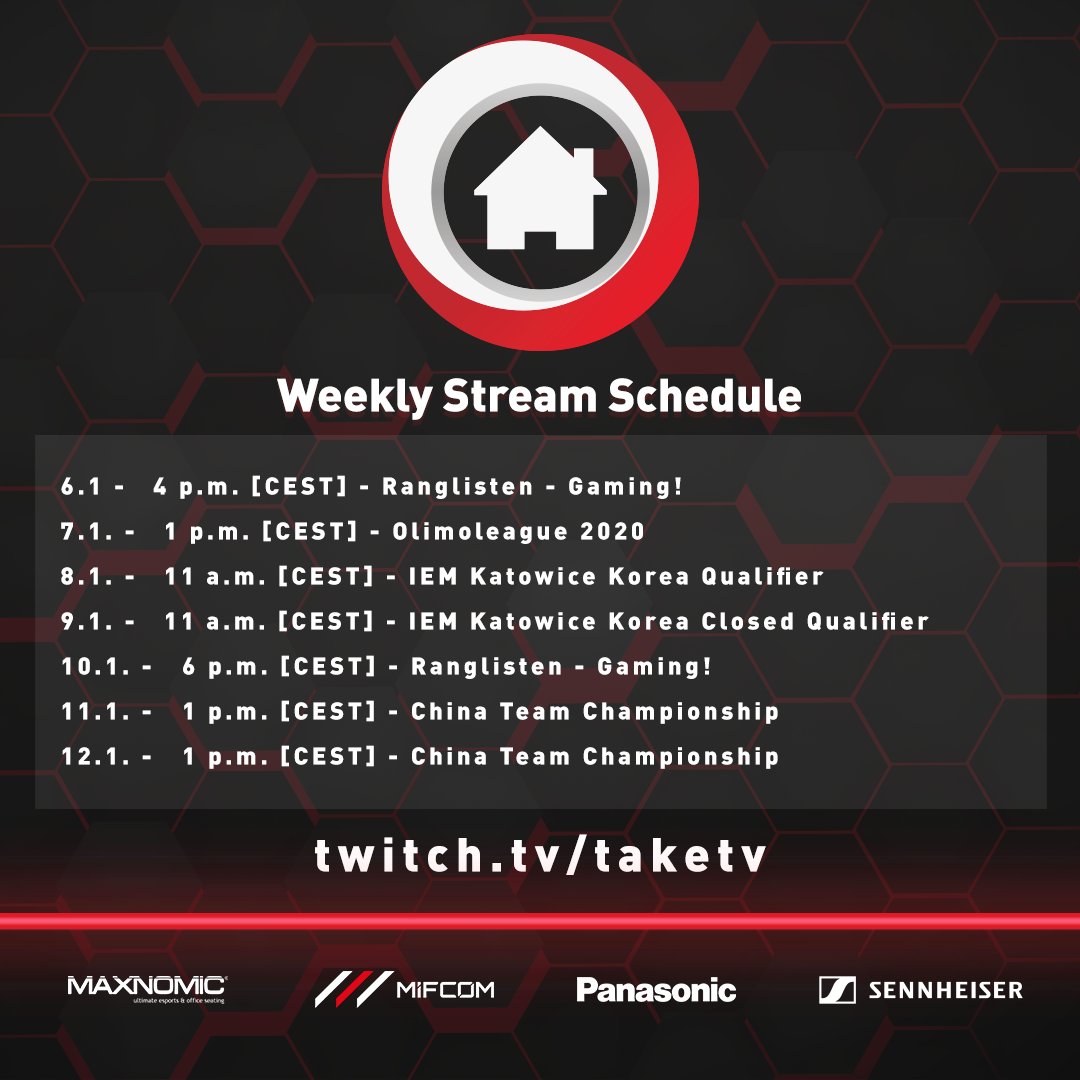 Weekly Stream Schedule

6.1 - 4 p.m. [CEST] - Ranglisten - Gaming!
7.1. - 1 p.m. [CEST] - Olimoleague 2020
8.1. - 11 a.m. [CEST] - IEM Katowice Korea Qualifier
9.1. - 11 a.m. [CEST] - IEM Katowice Korea Closed Qualifier
10.1. - 6 p.m. [CEST] - Ranglisten - Gaming!
11.1. - 1 p.m. [CEST] - China Team Championship
12.1. - 1 p.m. [CEST] - China Team Championship

twitch.tv/taketv

MAXNOMIC ultimate esports & office seating
MIFCOM
Panasonic
SENNHEISER